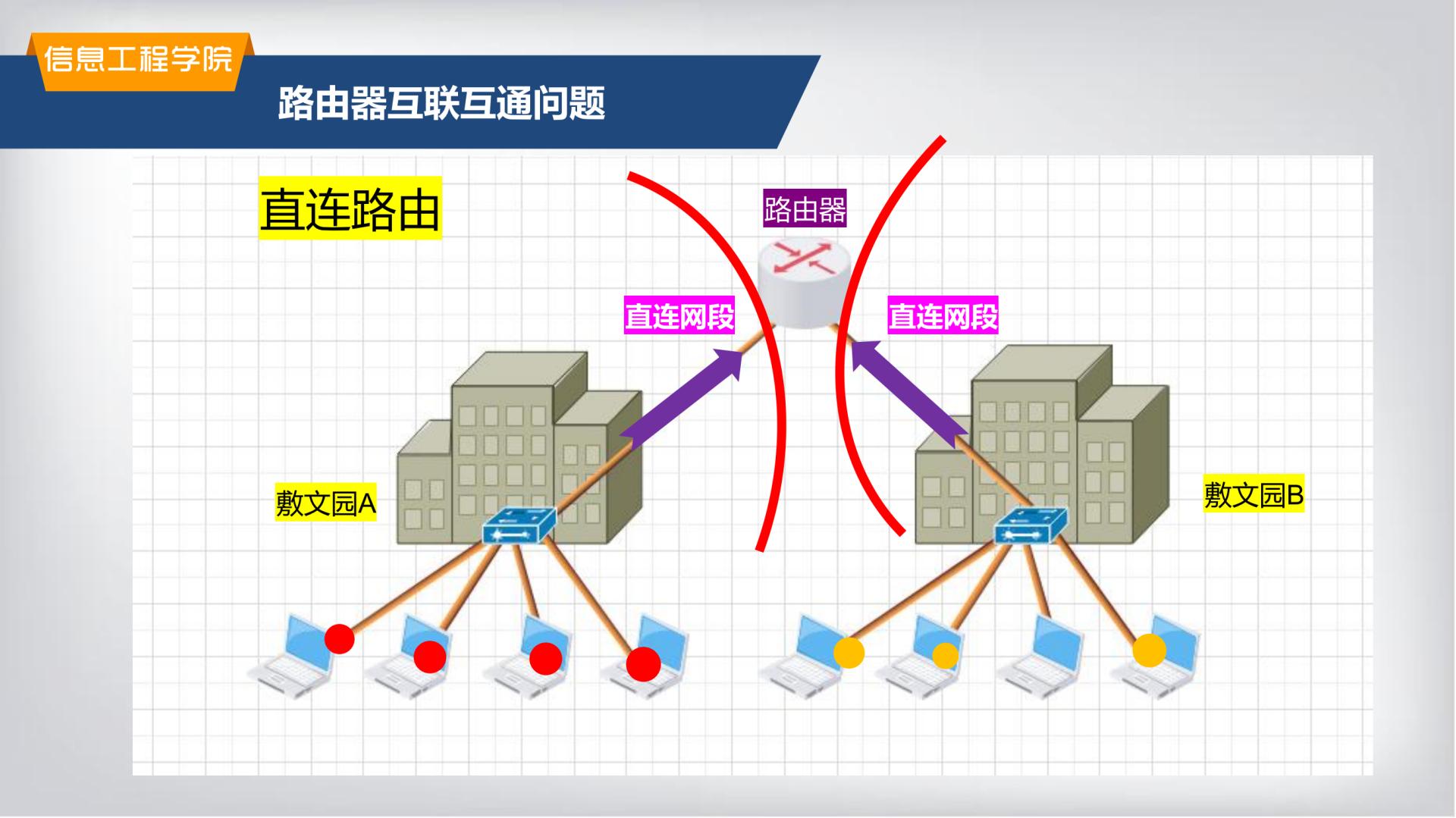 信息工程学院

路由器互联互通问题

直连路由

路由器

直连网段

直连网段

敷文园A

敷文园B